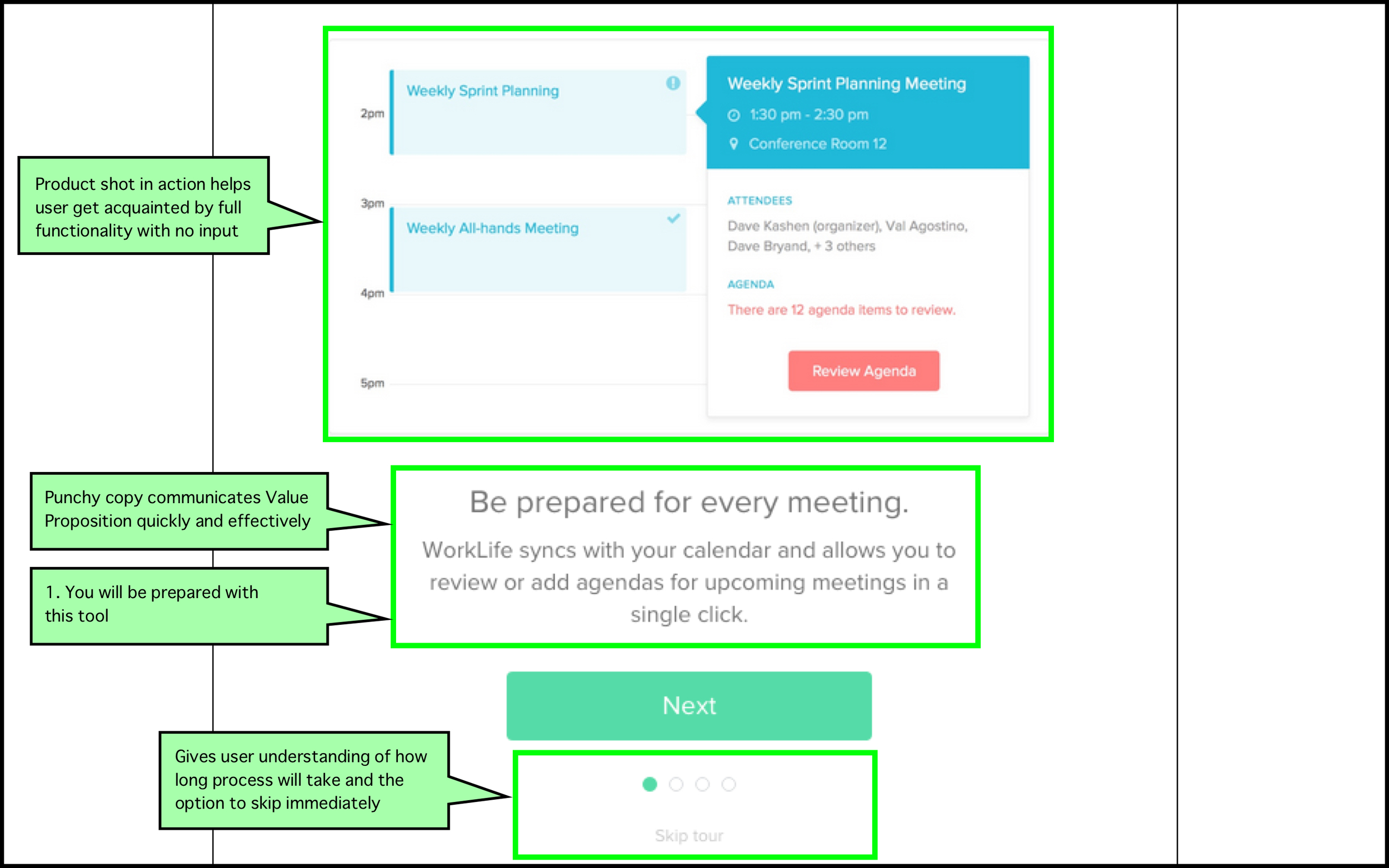 Product shot in action helps user get acquainted by full functionality with no input

2pm

Weekly Sprint Planning

3pm

Weekly All-hands Meeting

4pm

5pm

Weekly Sprint Planning Meeting

1:30 pm - 2:30 pm

Conference Room 12

ATTENDEES

Dave Kashen (organizer), Val Agostino, Dave Bryand, + 3 others

AGENDA

There are 12 agenda items to review.

Review Agenda

Punchy copy communicates Value Proposition quickly and effectively

1. You will be prepared with this tool

Be prepared for every meeting.

WorkLife syncs with your calendar and allows you to review or add agendas for upcoming meetings in a single click.

Next

Gives user understanding of how long process will take and the option to skip immediately

Skip tour